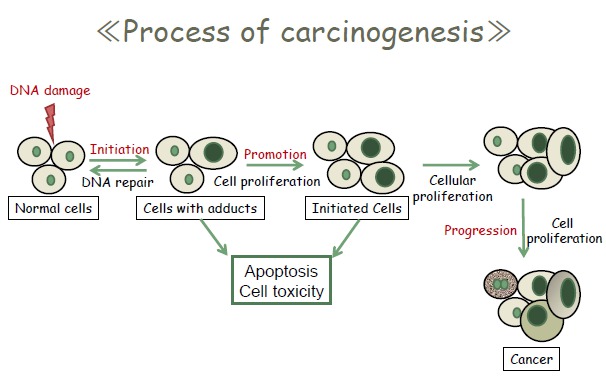 ≪Process of carcinogenesis≫

DNA damage

Initiation

DNA repair

Normal cells

Promotion

Cell proliferation

Cells with adducts

Initiated Cells

Cellular proliferation

Progression

Cell proliferation

Apoptosis
Cell toxicity

Cancer